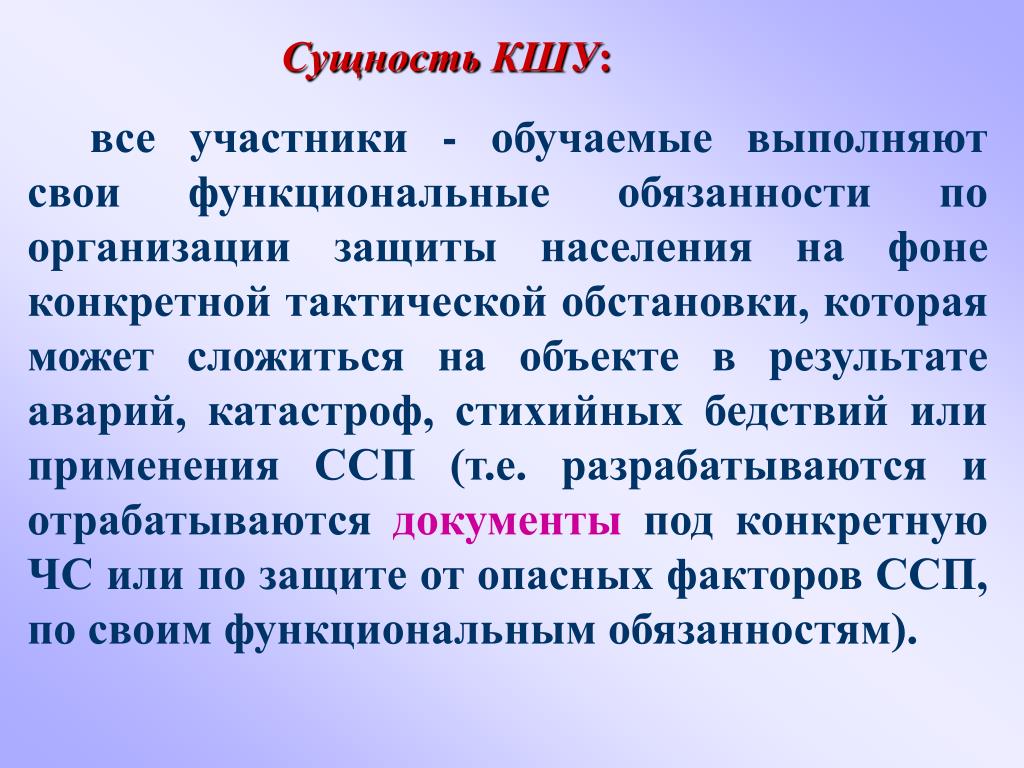 Сущность КШУ:

все участники - обучаемые выполняют свои функциональные обязанности по организации защиты населения на фоне конкретной тактической обстановки, которая может сложиться на объекте в результате аварий, катастроф, стихийных бедствий или применения ССП (т.е. разрабатываются и отрабатываются документы под конкретную ЧС или по защите от опасных факторов ССП, по своим функциональным обязанностям).